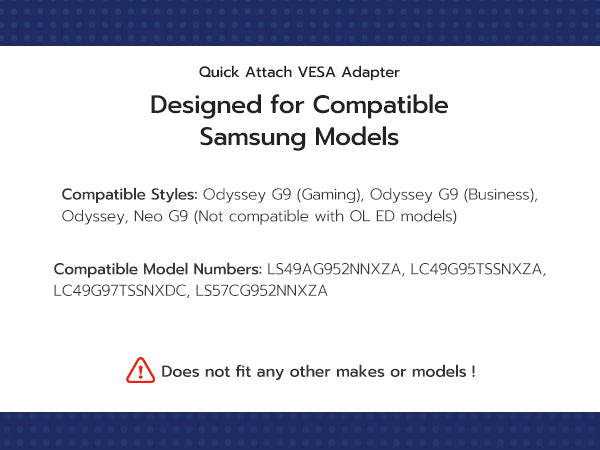 Quick Attach VESA Adapter

Designed for Compatible Samsung Models

Compatible Styles: Odyssey G9 (Gaming), Odyssey G9 (Business), Odyssey, Neo G9 (Not compatible with OL ED models)

Compatible Model Numbers: LS49AG952NNXZA, LC49G95TSSNXZA, LC49G97TSSNXDC, LS57CG952NNXZA

Does not fit any other makes or models !